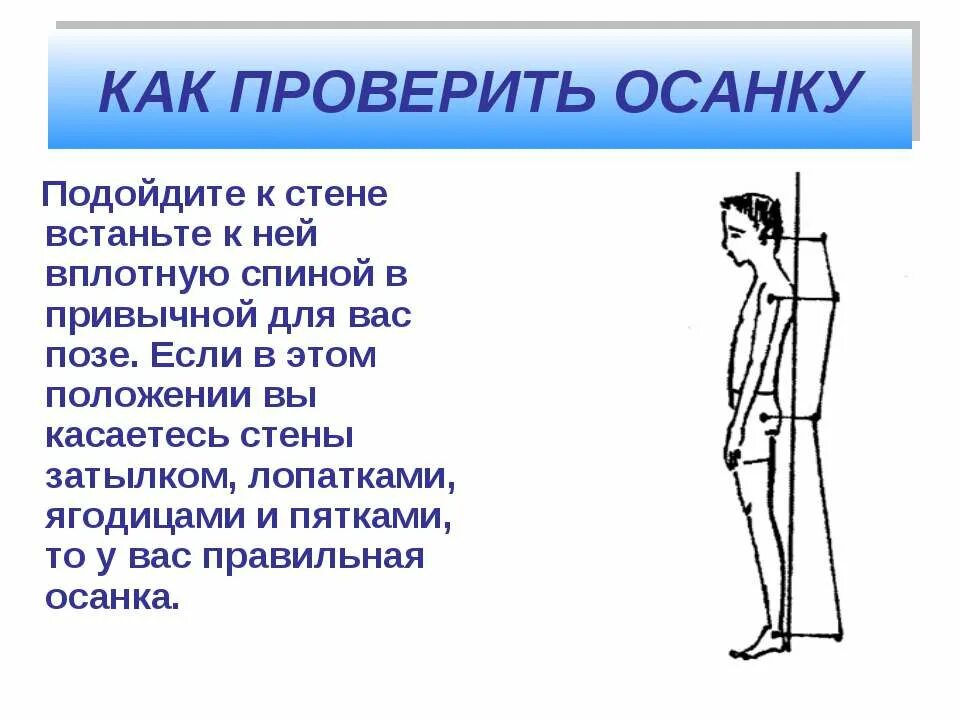 КАК ПРОВЕРИТЬ ОСАНКУ

Подойдите к стене встаньте к ней вплотную спиной в привычной для вас позе. Если в этом положении вы касаетесь стены затылком, лопатками, ягодицами и пятками, то у вас правильная осанка.